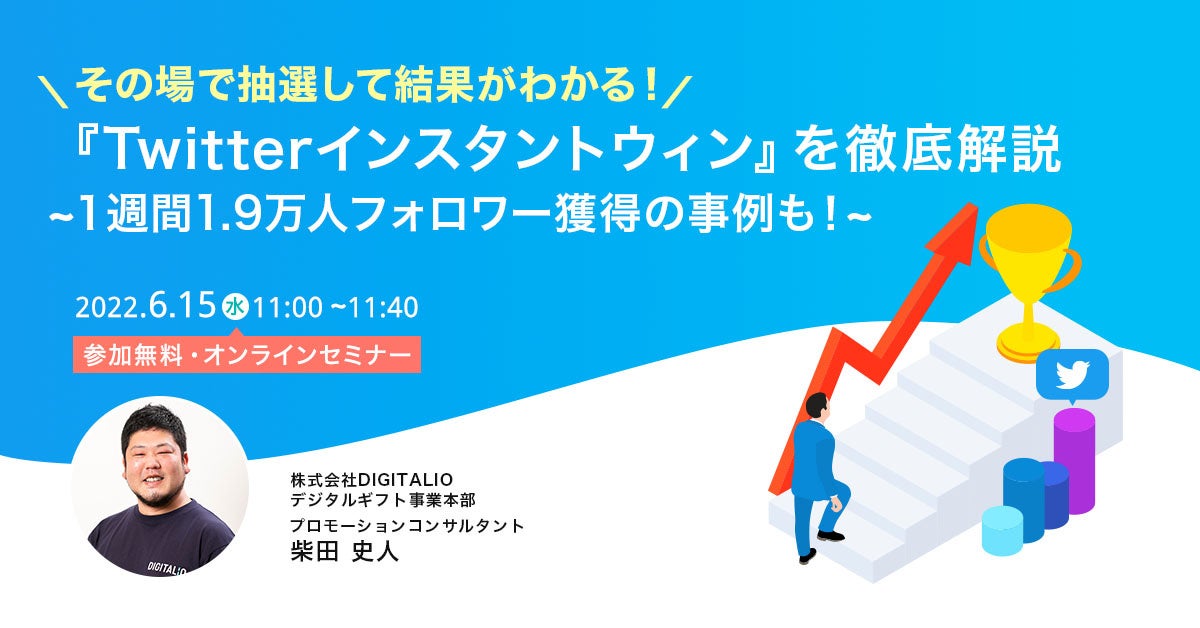 ＼その場で抽選して結果がわかる！／
『Twitterインスタントウィン』を徹底解説
~1週間1.9万人フォロワー獲得の事例も！~

2022.6.15 水 11:00 ~11:40
参加無料・オンラインセミナー

DIGITALIO

株式会社DIGITALIO
デジタルギフト事業本部
プロモーションコンサルタント
柴田 史人